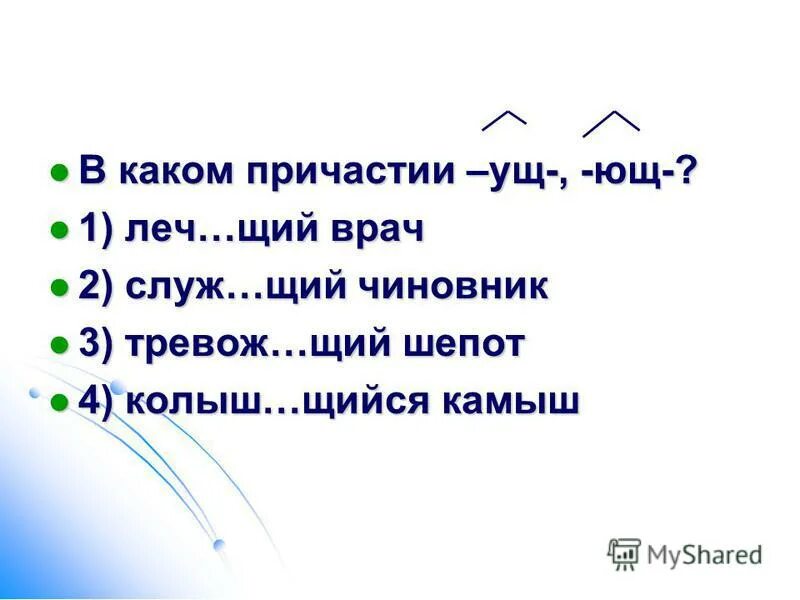 В каком причастии –ущ-, -ющ-?

1) леч…щий врач

2) служ…щий чиновник

3) тревож…щий шепот

4) колыш…щийся камыш

MyShared